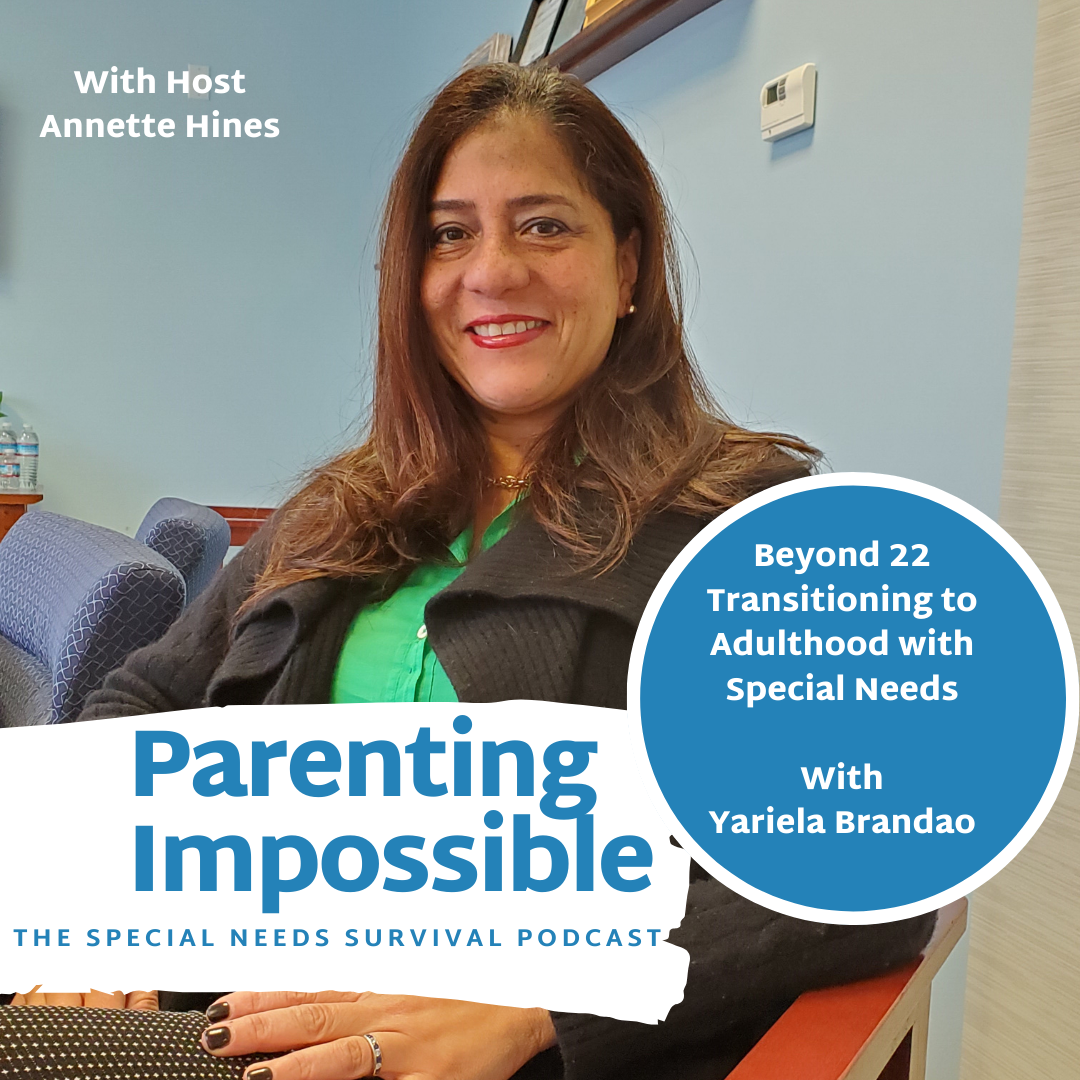 With Host
Annette Hines

Beyond 22
Transitioning to Adulthood with Special Needs

With
Yariela Brandao

Parenting Impossible

THE SPECIAL NEEDS SURVIVAL PODCAST